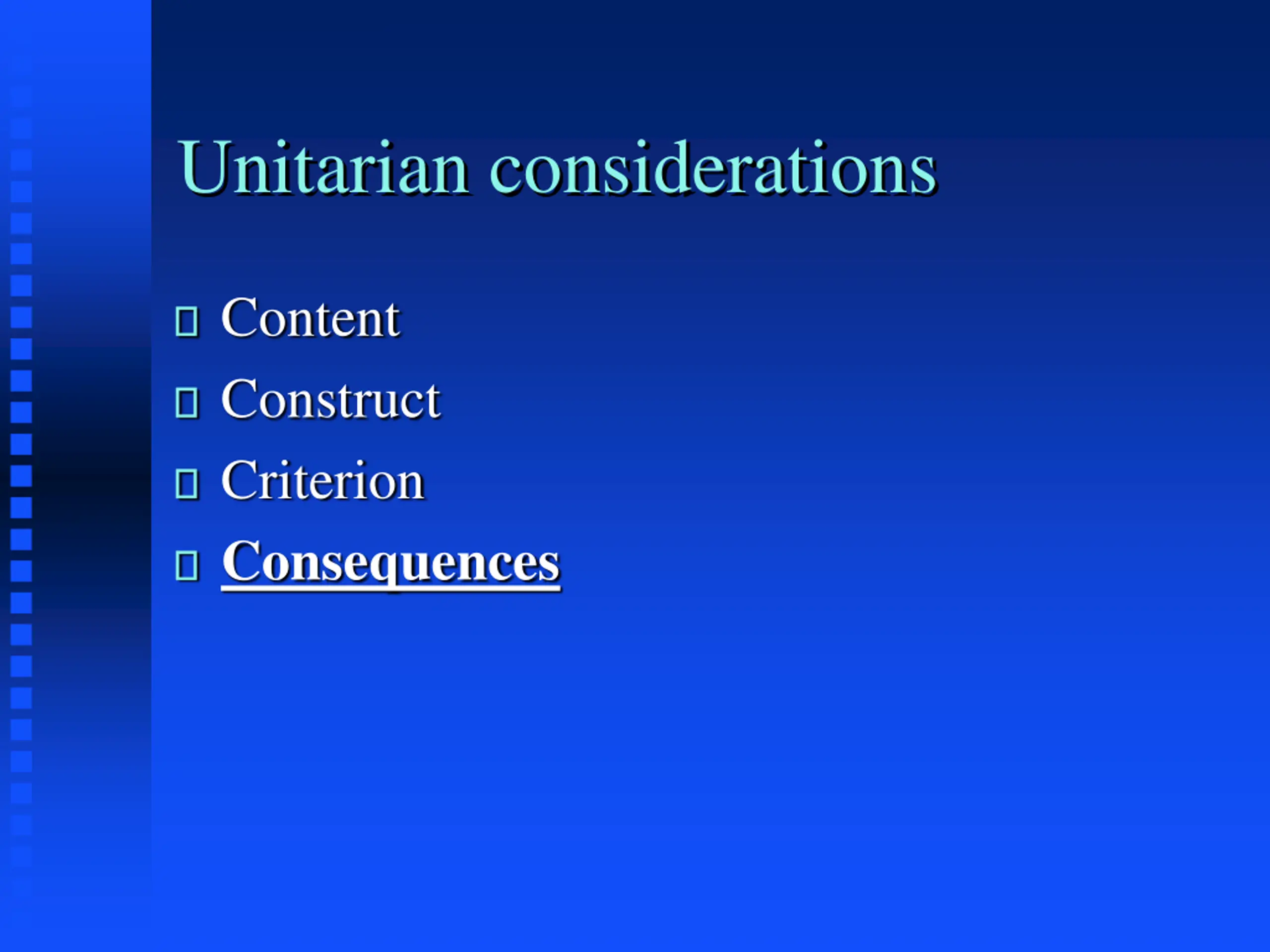 Unitarian considerations

- Content
- Construct
- Criterion
- Consequences